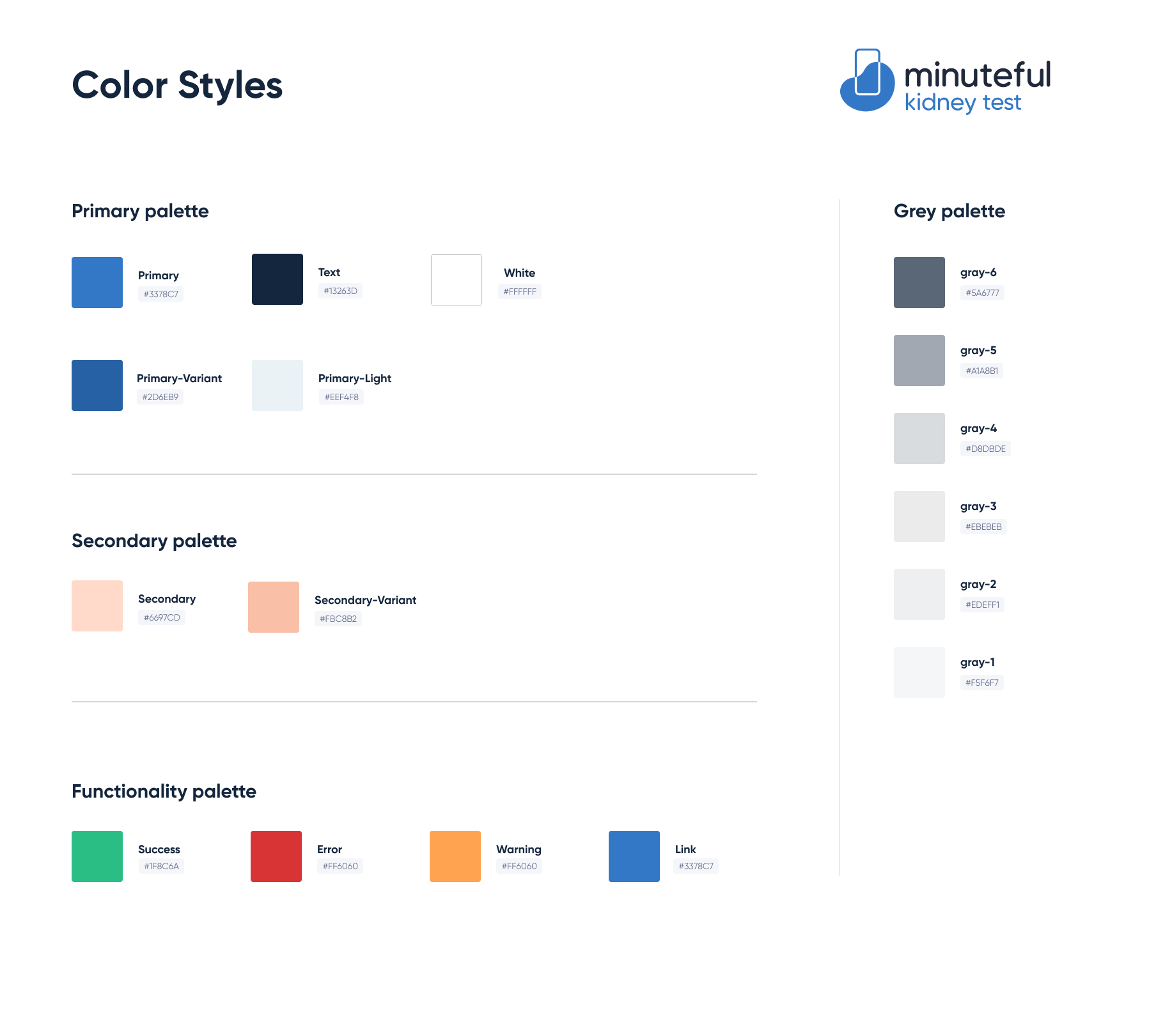 Color Styles

minuteful
kidney test

Primary palette

Primary
#3378C7

Text
#13263D

White
#FFFFFF

Primary-Variant
#2D6EB9

Primary-Light
#EEF4F8

Secondary palette

Secondary
#6697CD

Secondary-Variant
#FBC8B2

Functionality palette

Success
#1F8C6A

Error
#FF6060

Warning
#FF6060

Link
#3378C7

Grey palette

gray-6
#5A6777

gray-5
#A1A8B1

gray-4
#D8DBDE

gray-3
#EBEBEB

gray-2
#EDEFF1

gray-1
#F5F6F7